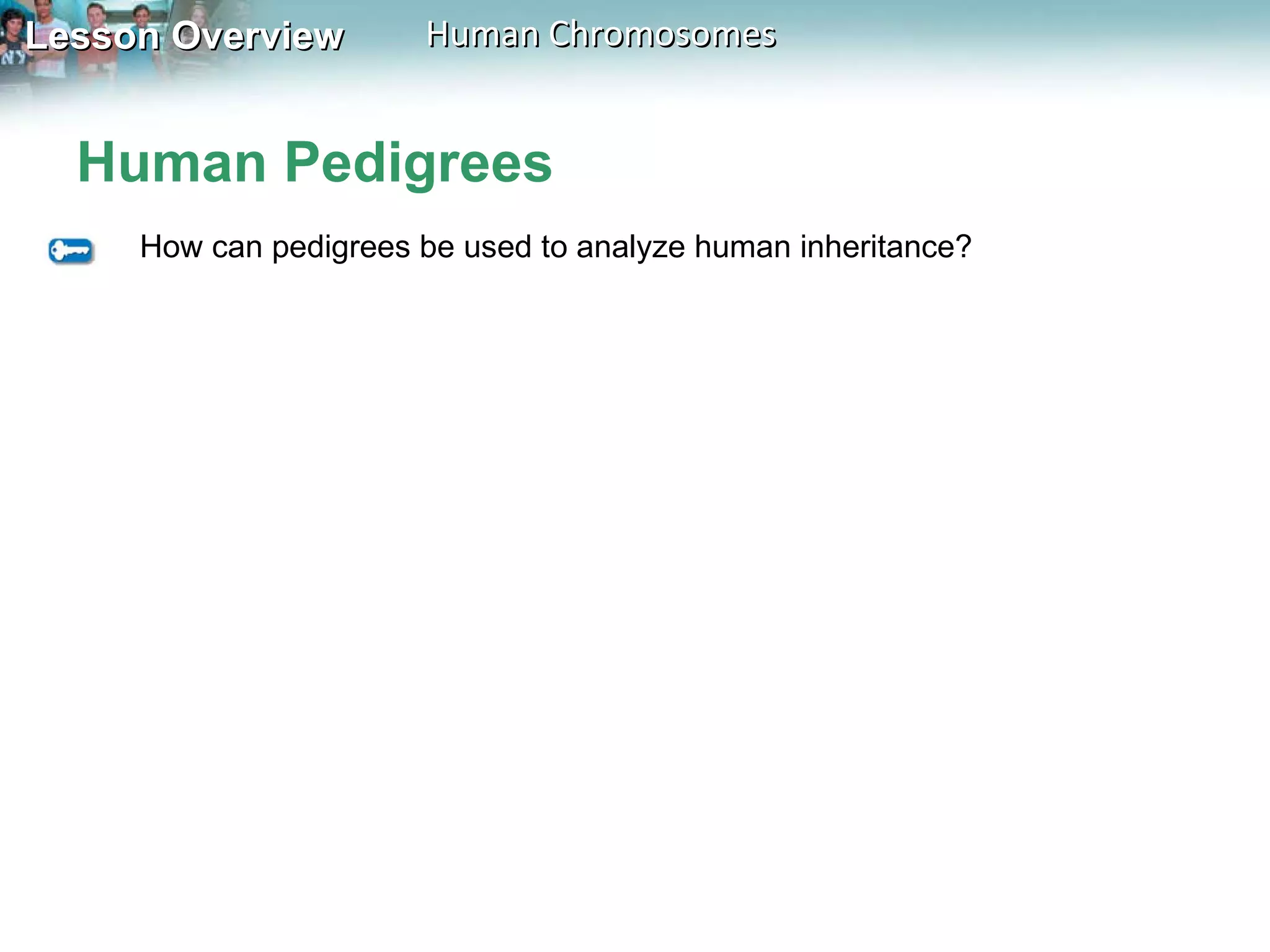 Lesson Overview Human Chromosomes

Human Pedigrees

How can pedigrees be used to analyze human inheritance?